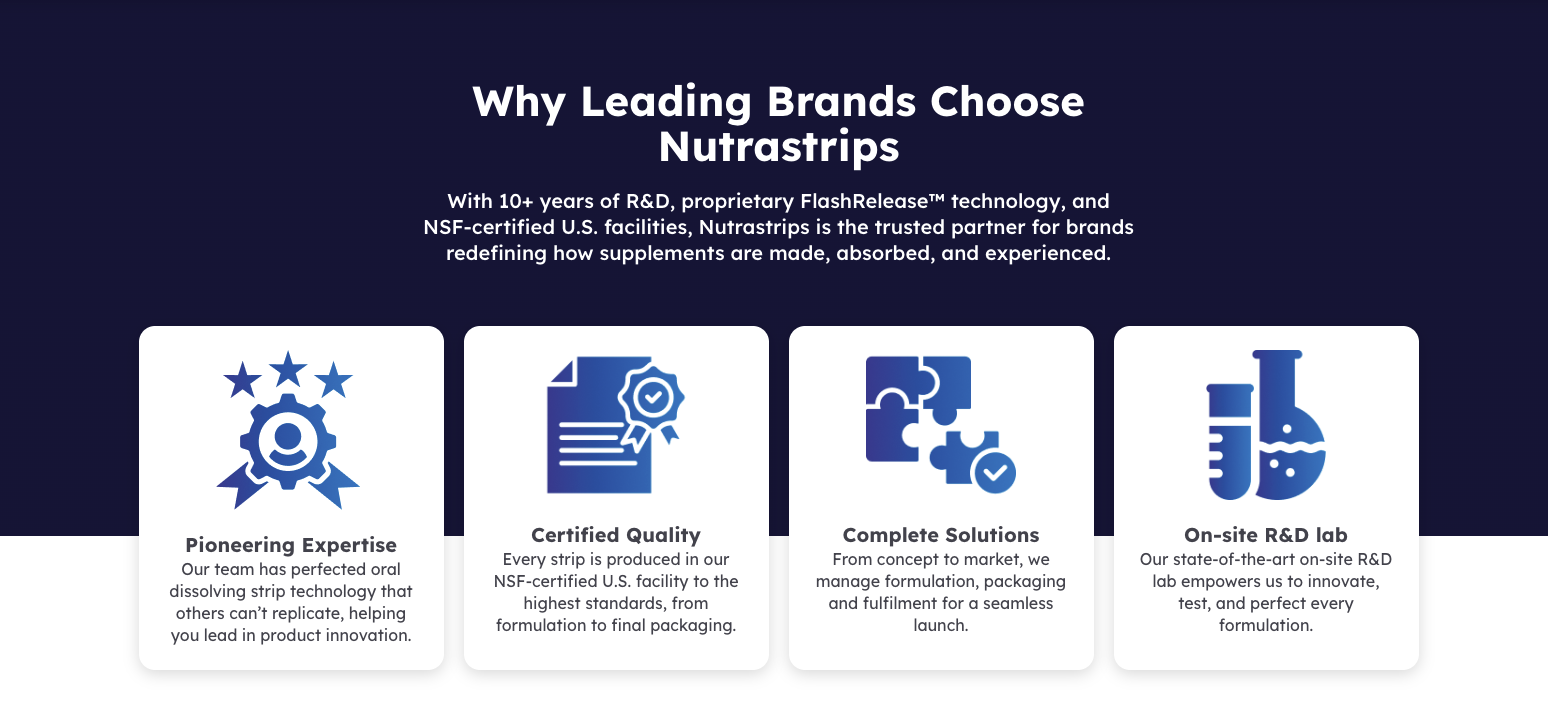 Why Leading Brands Choose Nutrastrips

With 10+ years of R&D, proprietary FlashRelease™ technology, and NSF-certified U.S. facilities, Nutrastrips is the trusted partner for brands redefining how supplements are made, absorbed, and experienced.

Pioneering Expertise

Our team has perfected oral dissolving strip technology that others can't replicate, helping you lead in product innovation.

Certified Quality

Every strip is produced in our NSF-certified U.S. facility to the highest standards, from formulation to final packaging.

Complete Solutions

From concept to market, we manage formulation, packaging and fulfilment for a seamless launch.

On-site R&D lab

Our state-of-the-art on-site R&D lab empowers us to innovate, test, and perfect every formulation.